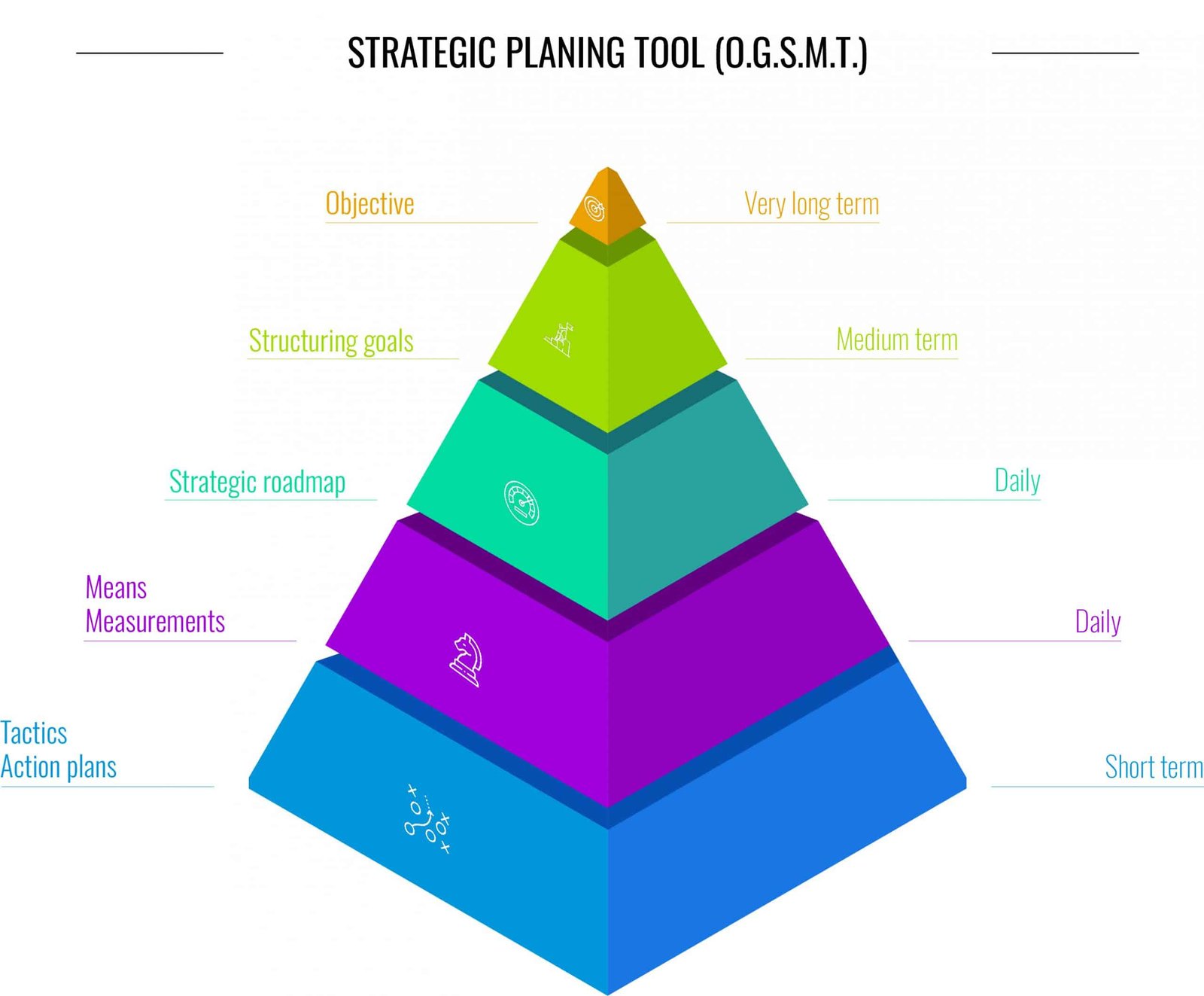 STRATEGIC PLANING TOOL (O.G.S.M.T.)

Objective

Very long term

Structuring goals

Medium term

Strategic roadmap

Daily

Means
Measurements

Daily

Tactics
Action plans

Short term